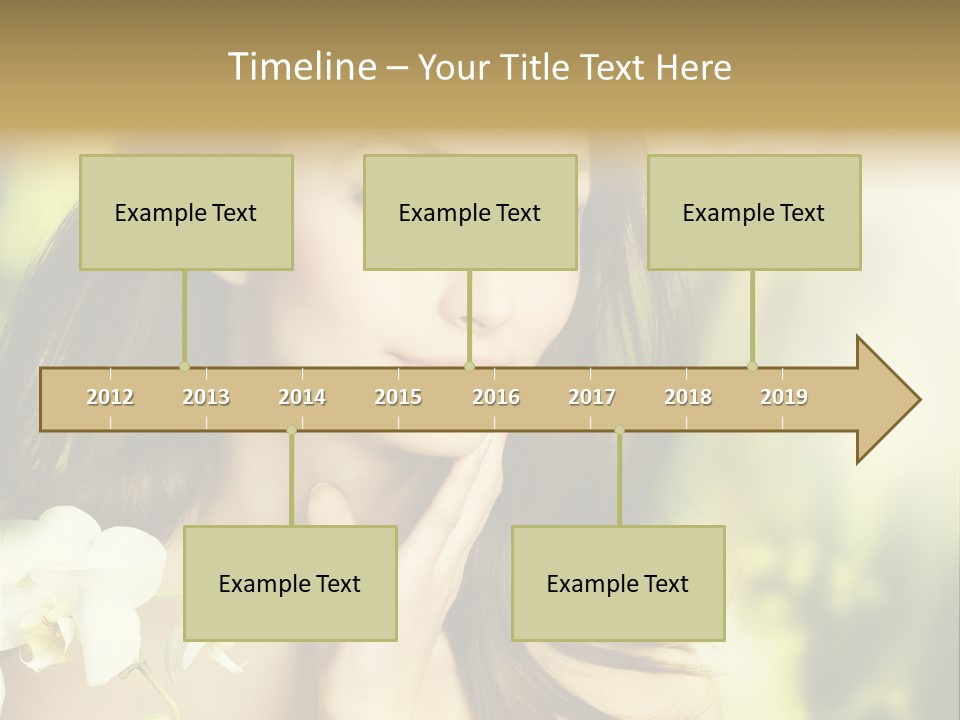 Timeline – Your Title Text Here

Example Text

Example Text

Example Text

2012 2013 2014 2015 2016 2017 2018 2019

Example Text

Example Text